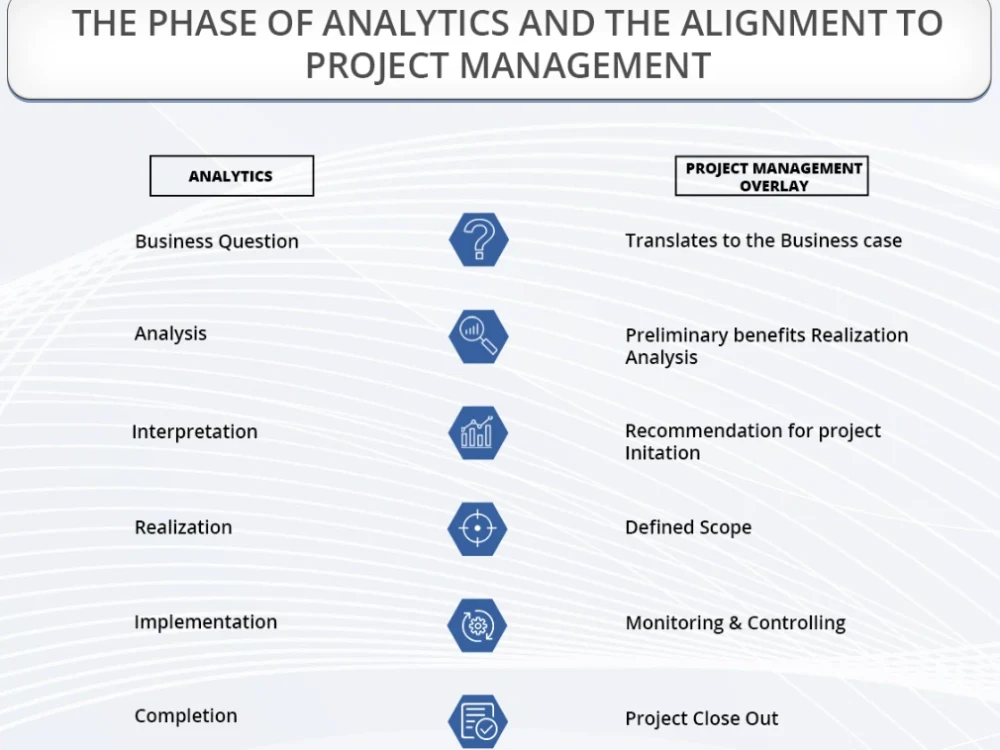 THE PHASE OF ANALYTICS AND THE ALIGNMENT TO PROJECT MANAGEMENT

ANALYTICS

Business Question

Analysis

Interpretation

Realization

Implementation

Completion

PROJECT MANAGEMENT OVERLAY

Translates to the Business case

Preliminary benefits Realization Analysis

Recommendation for project Initation

Defined Scope

Monitoring & Controlling

Project Close Out